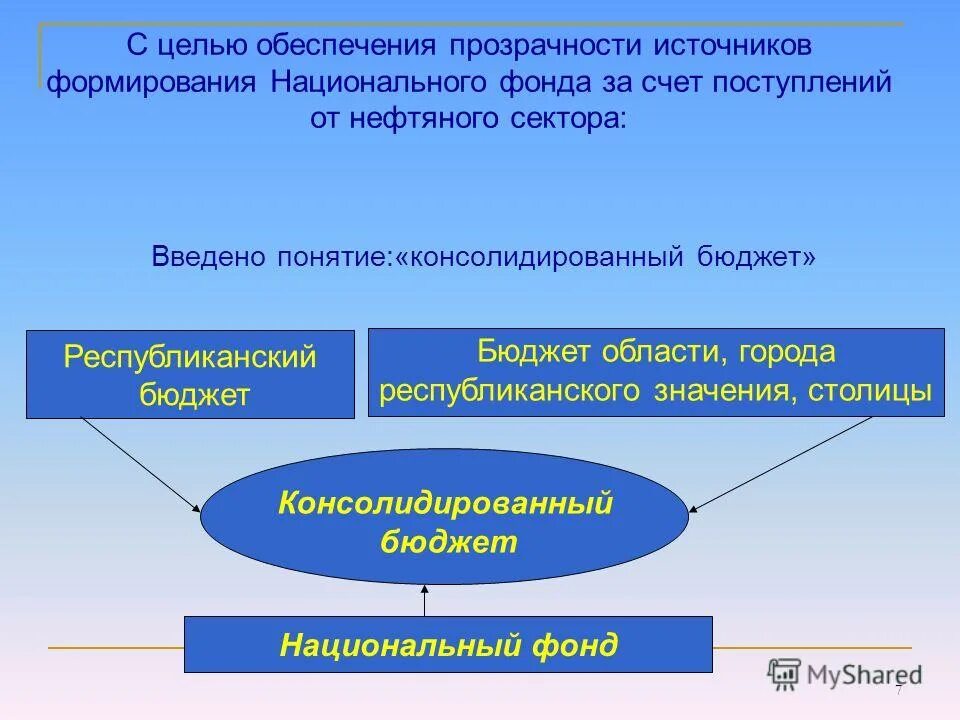 С целью обеспечения прозрачности источников формирования Национального фонда за счет поступлений от нефтяного сектора:

Введено понятие:«консолидированный бюджет»

Республиканский бюджет

Бюджет области, города республиканского значения, столицы

Консолидированный бюджет

Национальный фонд

MyShared

7